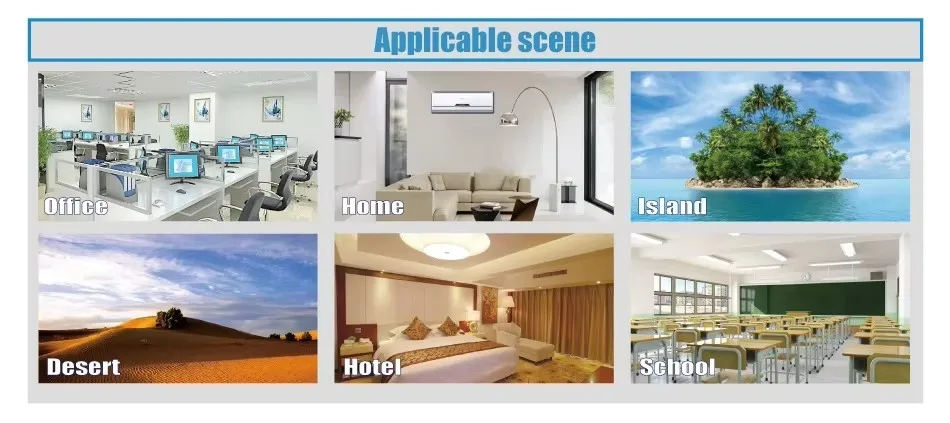 Applicable scene

Office

Home

Island

Desert

Hotel

School